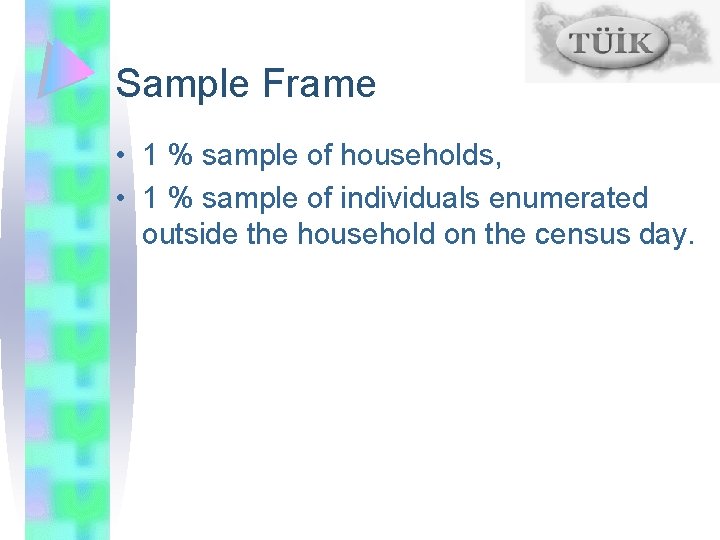 TÜİK

Sample Frame

• 1 % sample of households,
• 1 % sample of individuals enumerated outside the household on the census day.